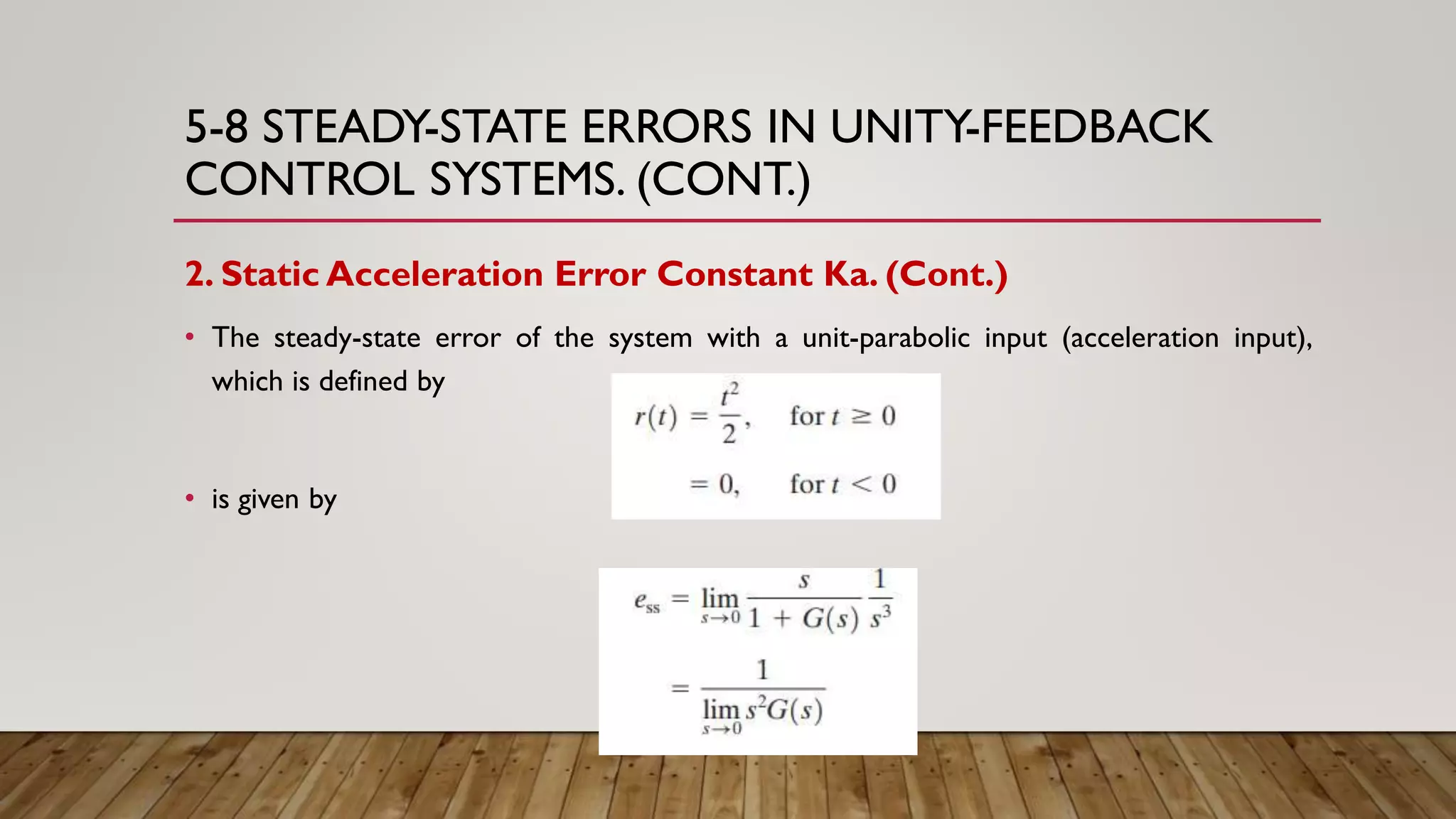 5-8 STEADY-STATE ERRORS IN UNITY-FEEDBACK CONTROL SYSTEMS. (CONT.)

2. Static Acceleration Error Constant Ka. (Cont.)

• The steady-state error of the system with a unit-parabolic input (acceleration input), which is defined by

$r(t) = \frac{t^2}{2}, \quad \text{for } t \geq 0$

$= 0, \quad \text{for } t < 0$

• is given by

$e_{ss} = \lim_{s \to 0} \frac{s}{1 + G(s)} \frac{1}{s^3}$

$= \frac{1}{\lim_{s \to 0} s^2 G(s)}$